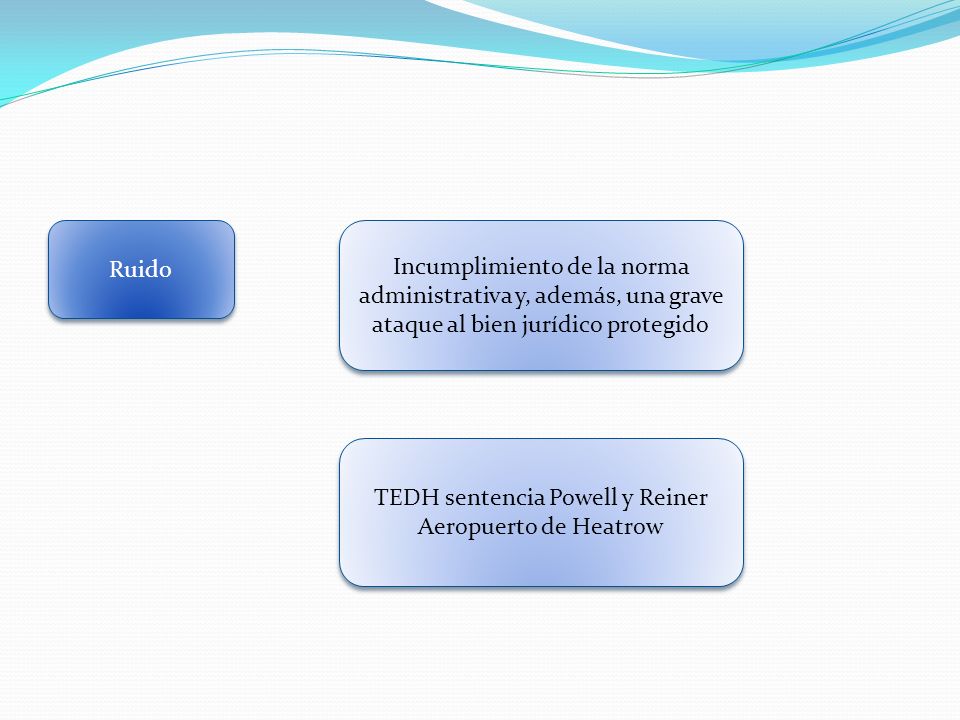 Ruido

Incumplimiento de la norma administrativa y, además, una grave ataque al bien jurídico protegido

TEDH sentencia Powell y Reiner Aeropuerto de Heatrow